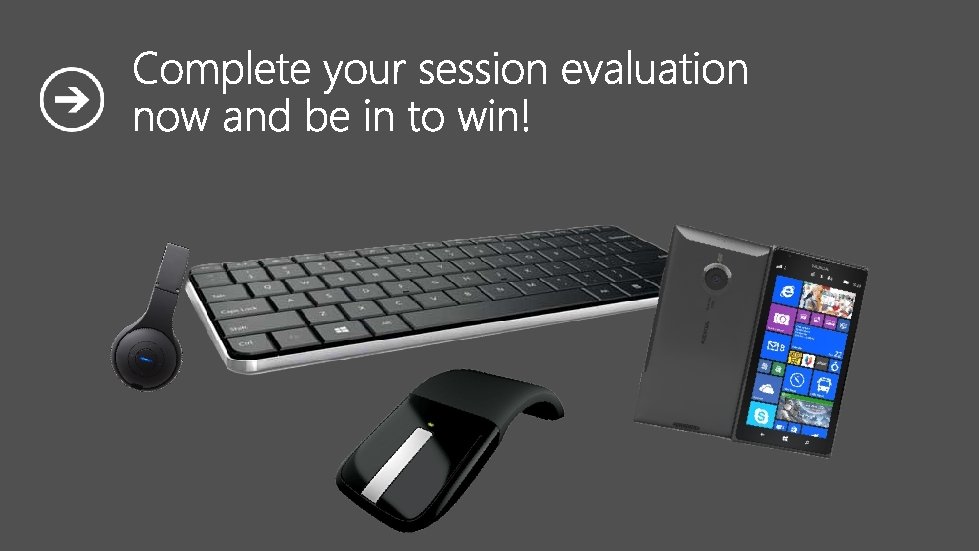 Complete your session evaluation now and be in to win!